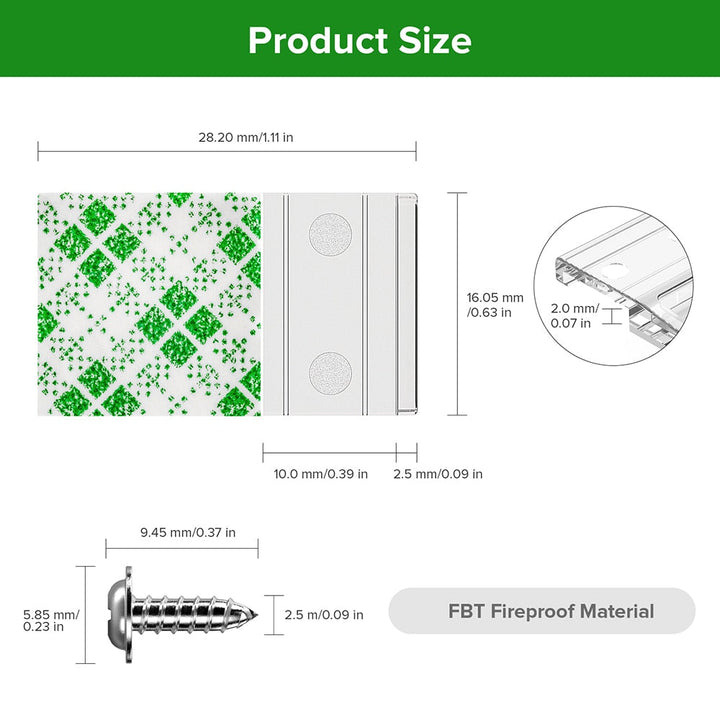 Product Size

28.20 mm/1.11 in

16.05 mm /0.63 in

2.0 mm/ 0.07 in

10.0 mm/0.39 in

2.5 mm/0.09 in

9.45 mm/0.37 in

5.85 mm/ 0.23 in

2.5 m/0.09 in

FBT Fireproof Material